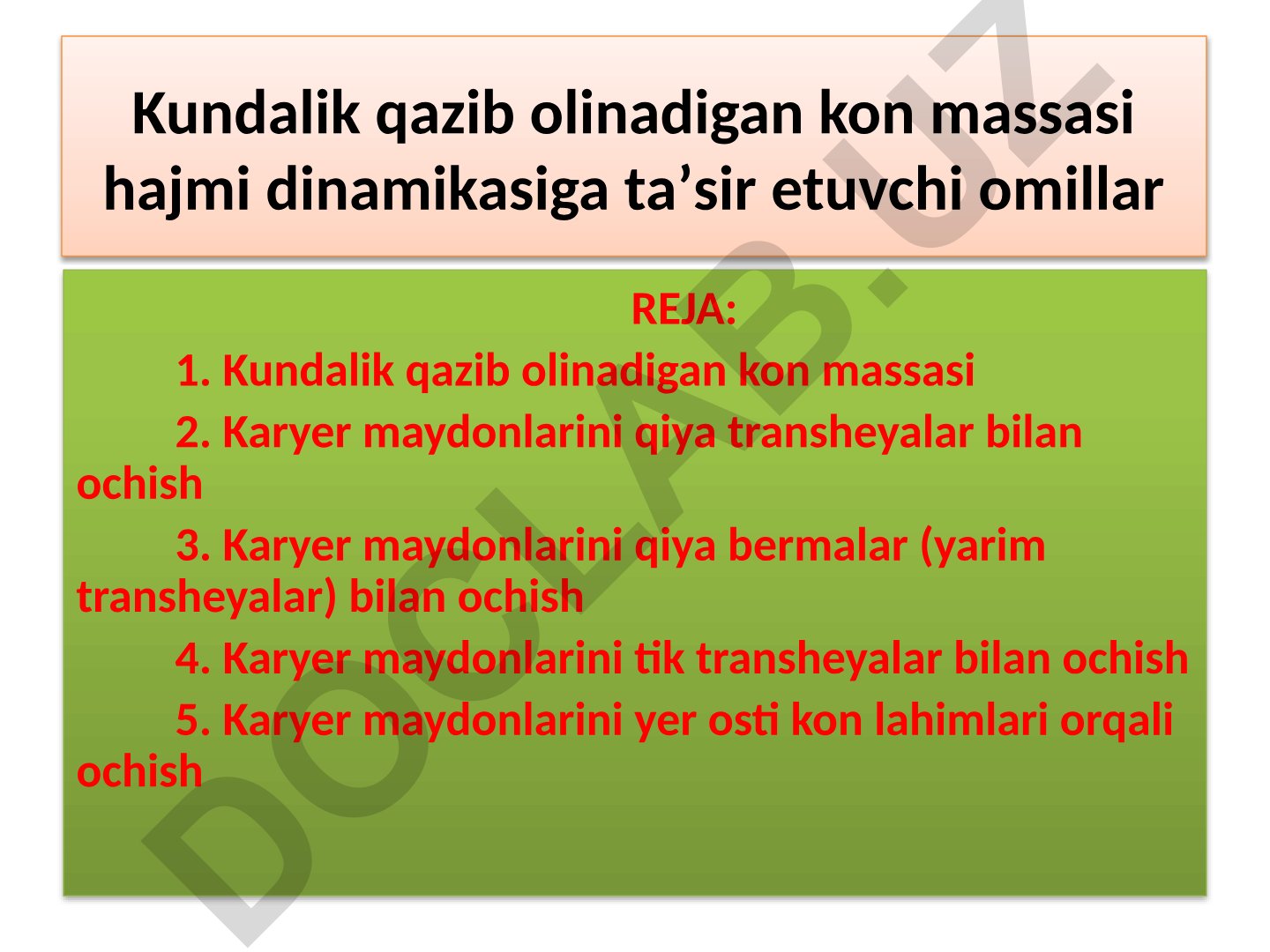 Kundalik qazib olinadigan kon massasi hajmi dinamikasiga ta’sir etuvchi omillar

REJA:

1. Kundalik qazib olinadigan kon massasi

2. Karyer maydonlarini qiya transheyalar bilan ochish

3. Karyer maydonlarini qiya bermalar (yarim transheyalar) bilan ochish

4. Karyer maydonlarini tik transheyalar bilan ochish

5. Karyer maydonlarini yer osti kon lahimlari orqali ochish

DOCLAB.UZ